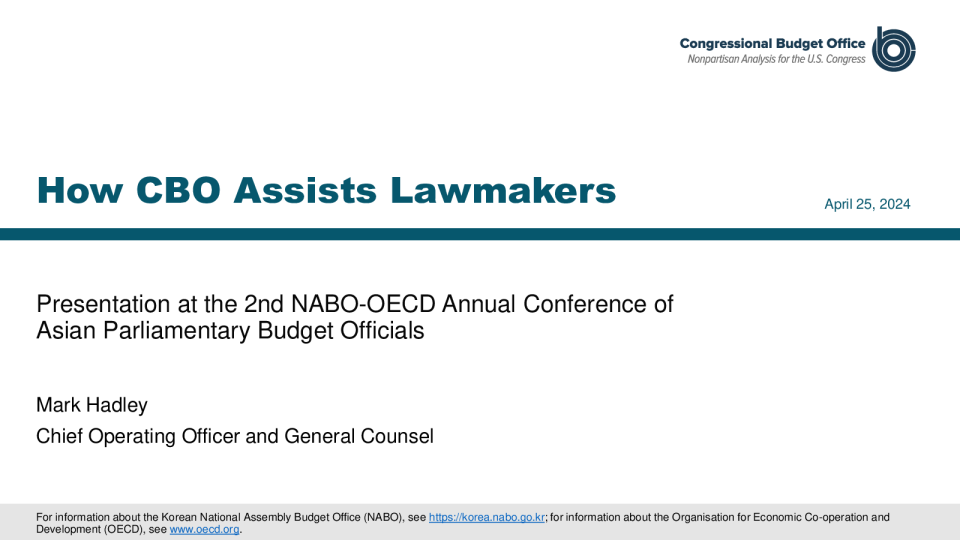 Congressional Budget Office
Nonpartisan Analysis for the U.S. Congress

How CBO Assists Lawmakers

April 25, 2024

Presentation at the 2nd NABO-OECD Annual Conference of Asian Parliamentary Budget Officials

Mark Hadley

Chief Operating Officer and General Counsel

For information about the Korean National Assembly Budget Office (NABO), see https://korea.nabo.go.kr; for information about the Organisation for Economic Co-operation and Development (OECD), see www.oecd.org.